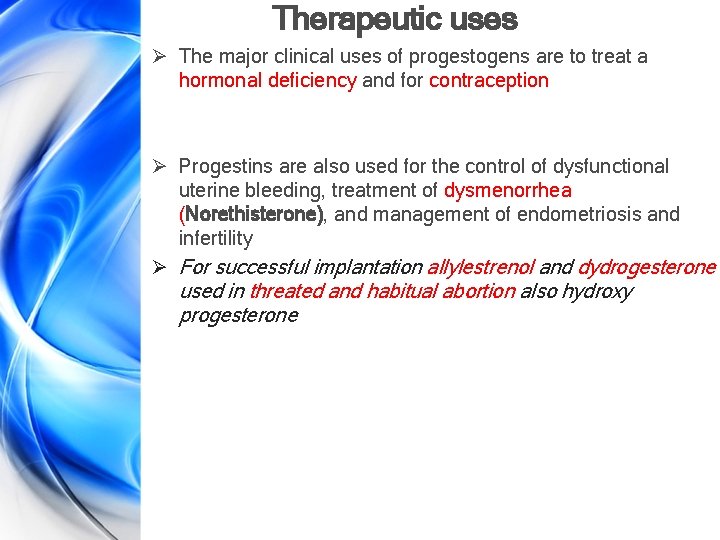 Therapeutic uses

➢ The major clinical uses of progestogens are to treat a hormonal deficiency and for contraception

➢ Progestins are also used for the control of dysfunctional uterine bleeding, treatment of dysmenorrhea (Norethisterone), and management of endometriosis and infertility

➢ For successful implantation allylestrenol and dydrogesterone used in threated and habitual abortion also hydroxy progesterone